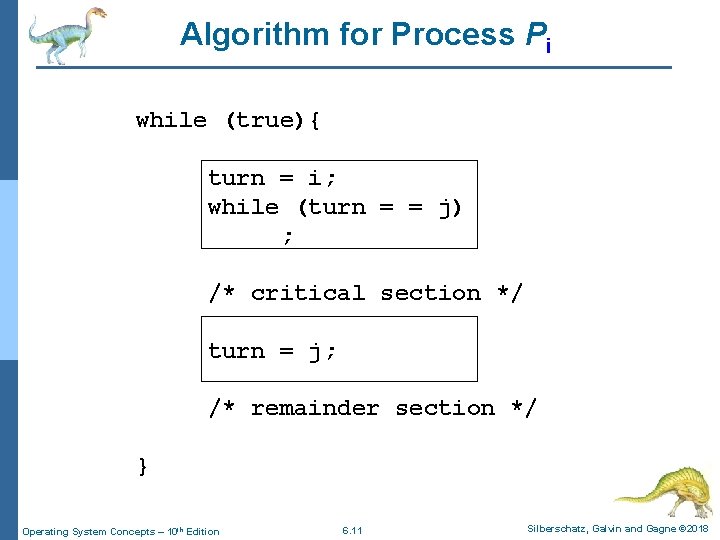 Algorithm for Process $P_i$

while (true){

turn = i;
while (turn = = j)
;

/* critical section */

turn = j;

/* remainder section */

}

Operating System Concepts – 10th Edition

6.11

Silberschatz, Galvin and Gagne ©2018